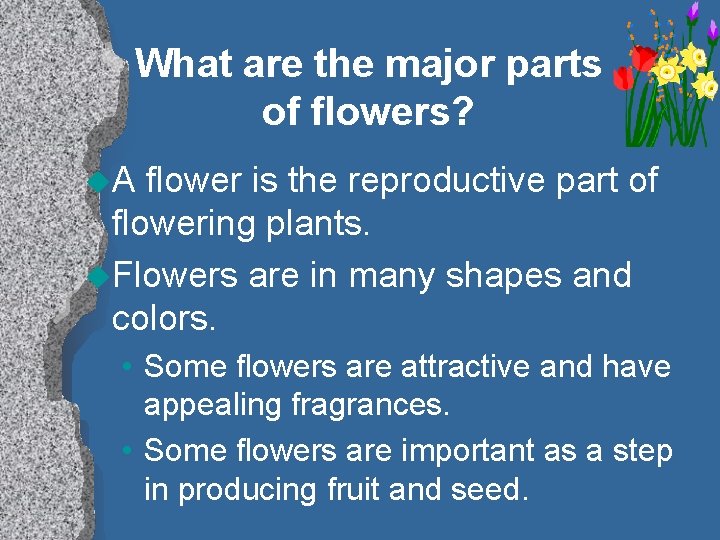 What are the major parts of flowers?

A flower is the reproductive part of flowering plants.

Flowers are in many shapes and colors.

• Some flowers are attractive and have appealing fragrances.

• Some flowers are important as a step in producing fruit and seed.